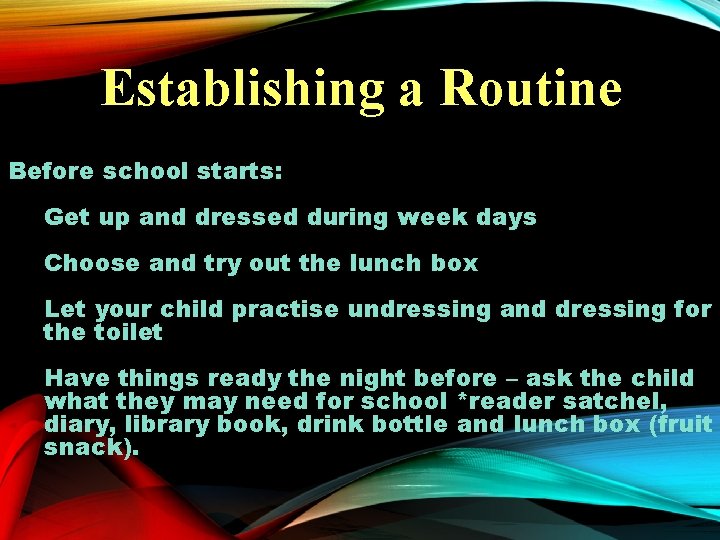 Establishing a Routine

Before school starts:

Get up and dressed during week days

Choose and try out the lunch box

Let your child practise undressing and dressing for the toilet

Have things ready the night before – ask the child what they may need for school *reader satchel, diary, library book, drink bottle and lunch box (fruit snack).